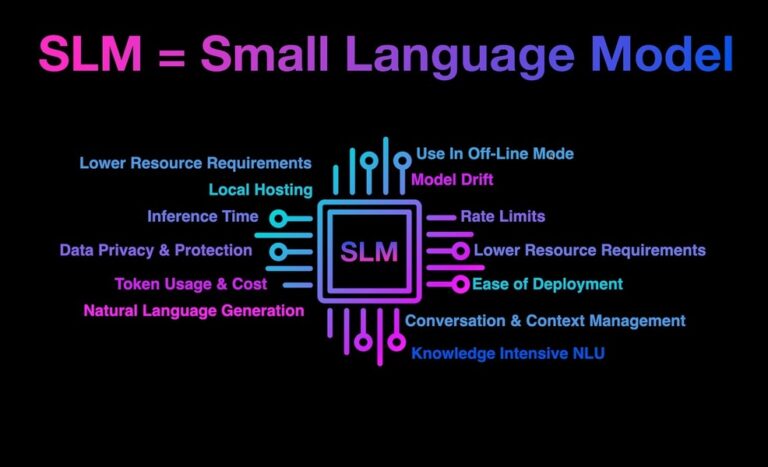 SLM = Small Language Model

Lower Resource Requirements
Local Hosting
Inference Time
Data Privacy & Protection
Token Usage & Cost
Natural Language Generation

SLM

Use In Off-Line Mode
Model Drift
Rate Limits
Lower Resource Requirements
Ease of Deployment
Conversation & Context Management
Knowledge Intensive NLU